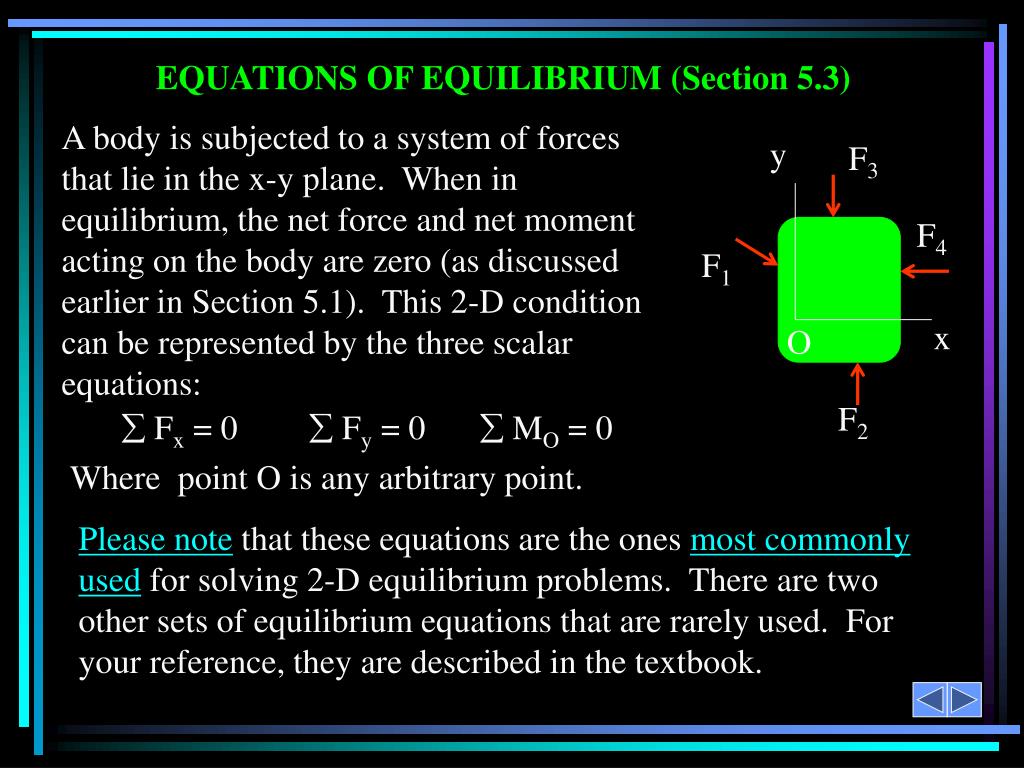 EQUATIONS OF EQUILIBRIUM (Section 5.3)

A body is subjected to a system of forces that lie in the x-y plane. When in equilibrium, the net force and net moment acting on the body are zero (as discussed earlier in Section 5.1). This 2-D condition can be represented by the three scalar equations:

$\sum F_x = 0$   $\sum F_y = 0$   $\sum M_O = 0$

Where point O is any arbitrary point.

y
$F_3$
$F_4$
$F_1$
O
x
$F_2$

Please note that these equations are the ones most commonly used for solving 2-D equilibrium problems. There are two other sets of equilibrium equations that are rarely used. For your reference, they are described in the textbook.